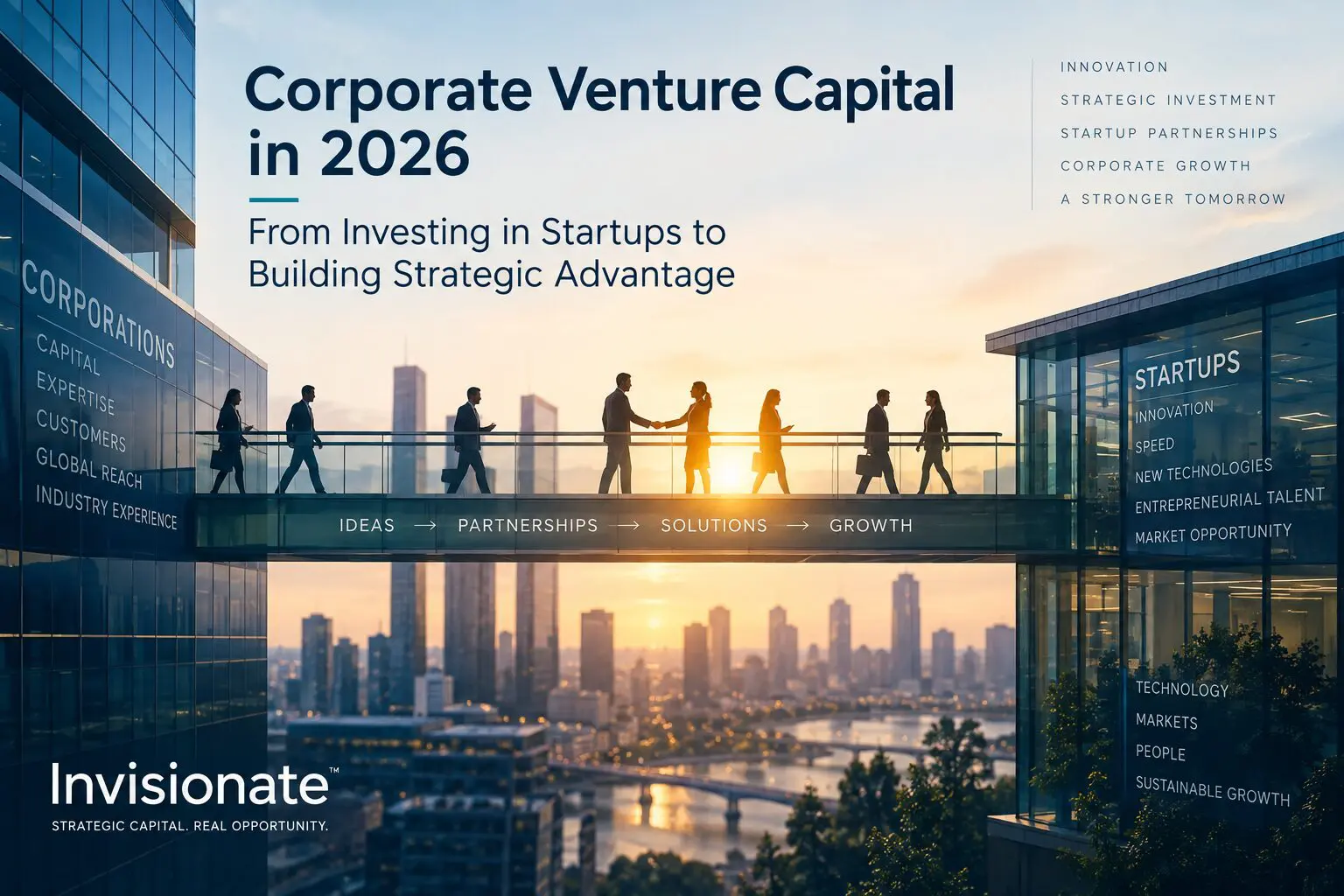 Corporate Venture Capital in 2026

From Investing in Startups to Building Strategic Advantage

INNOVATION
STRATEGIC INVESTMENT
STARTUP PARTNERSHIPS
CORPORATE GROWTH
A STRONGER TOMORROW

CORPORATIONS
CAPITAL
EXPERTISE
CUSTOMERS
GLOBAL REACH
INDUSTRY EXPERIENCE

IDEAS → PARTNERSHIPS → SOLUTIONS → GROWTH

STARTUPS
INNOVATION
SPEED
NEW TECHNOLOGIES
ENTREPRENEURIAL TALENT
MARKET OPPORTUNITY

TECHNOLOGY
MARKETS
PEOPLE
SUSTAINABLE GROWTH

Invisionate™
STRATEGIC CAPITAL. REAL OPPORTUNITY.